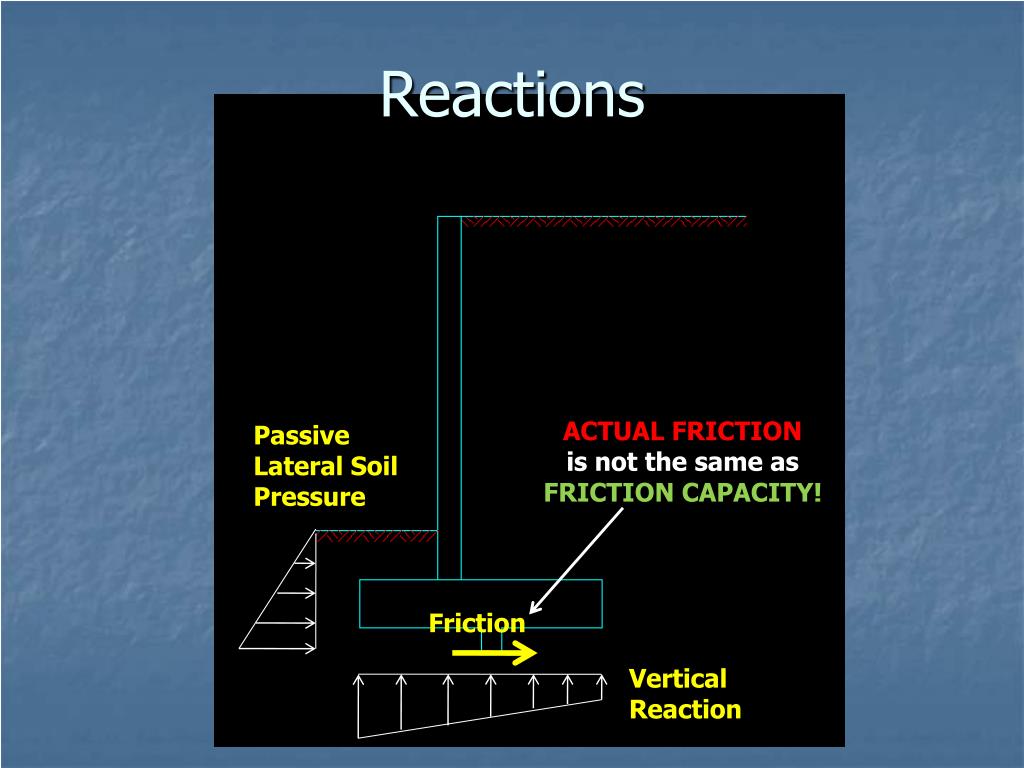 Reactions

Passive Lateral Soil Pressure

ACTUAL FRICTION is not the same as FRICTION CAPACITY!

Friction

Vertical Reaction